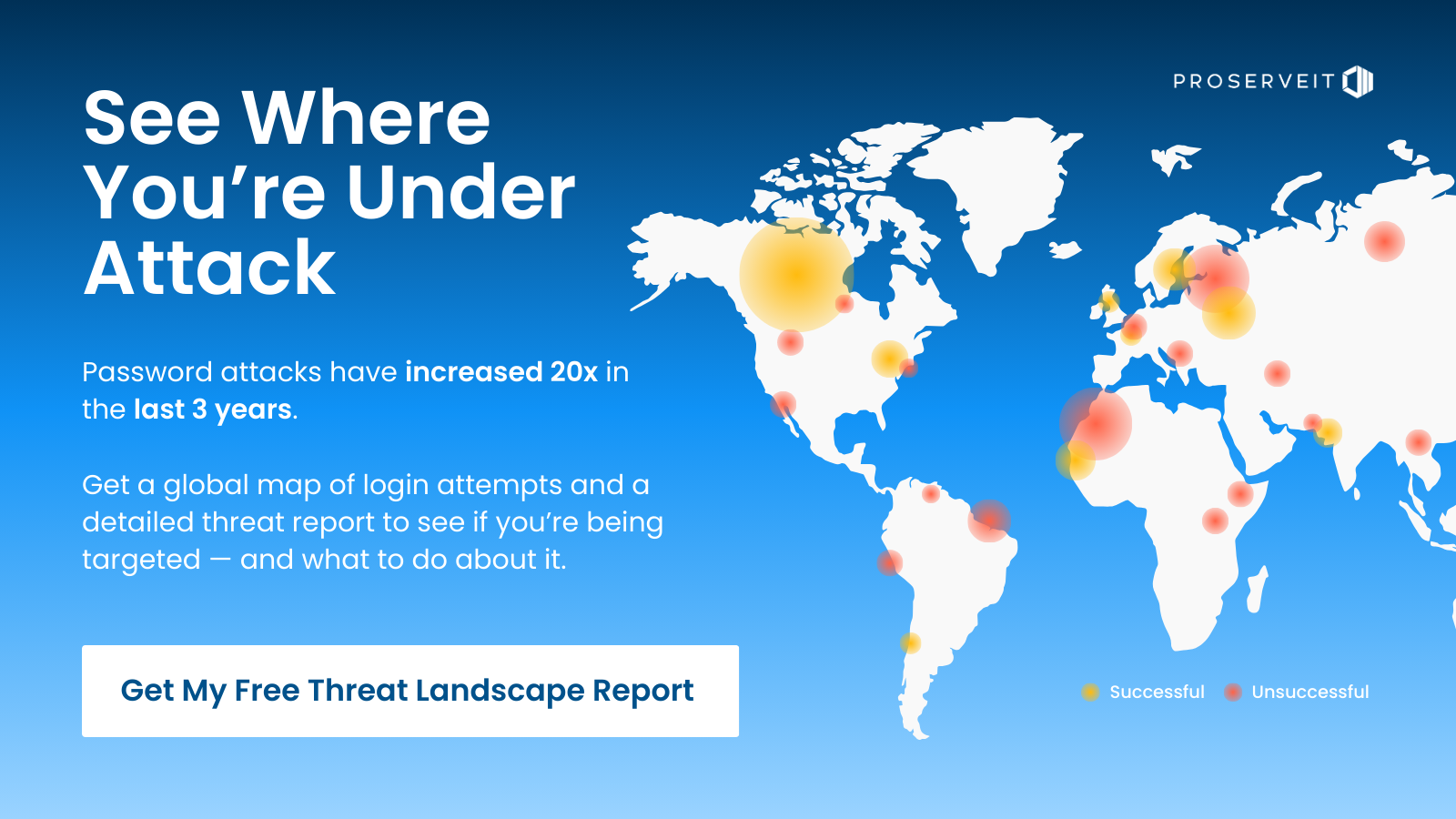 PROSERVEIT

See Where You’re Under Attack

Password attacks have increased 20x in the last 3 years.

Get a global map of login attempts and a detailed threat report to see if you’re being targeted — and what to do about it.

Get My Free Threat Landscape Report

Successful Unsuccessful